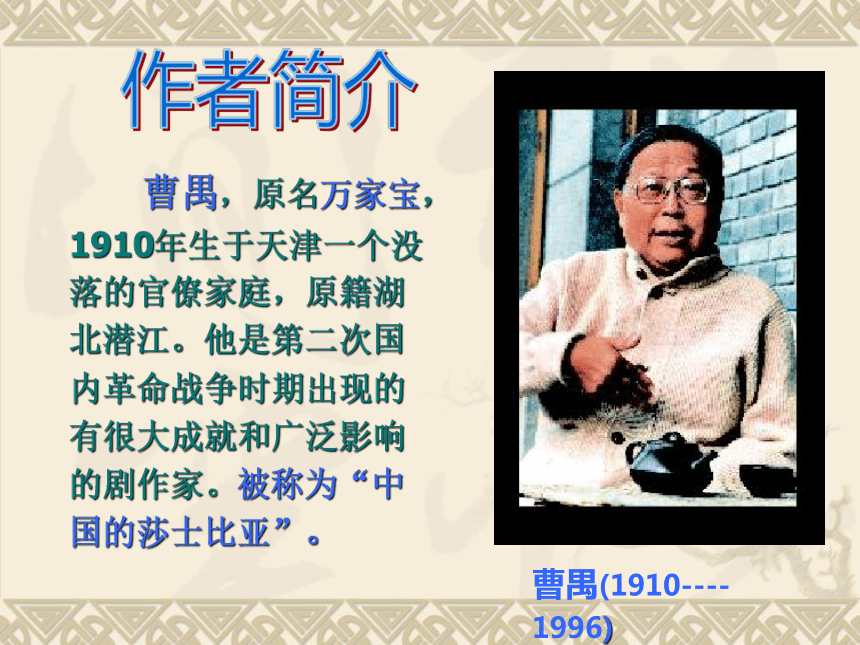 作者简介

曹禺，原名万家宝，1910年生于天津一个没落的官僚家庭，原籍湖北潜江。他是第二次国内革命战争时期出现的有很大成就和广泛影响的剧作家。被称为“中国的莎士比亚”。

曹禺(1910----1996)